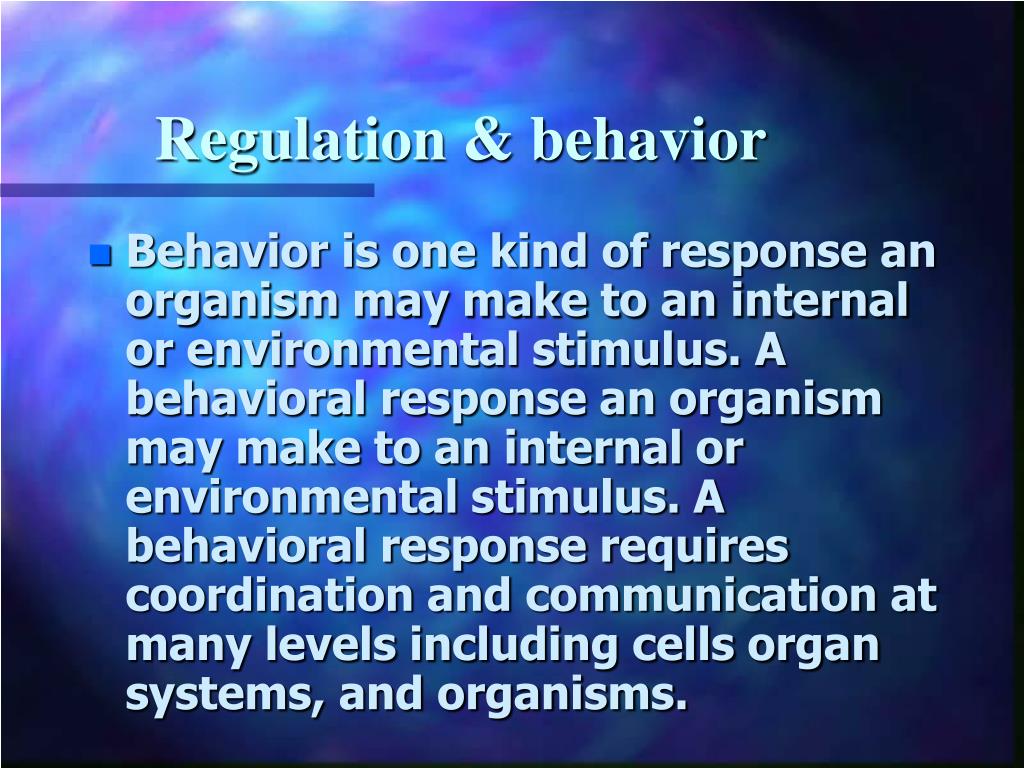 Regulation & behavior

Behavior is one kind of response an organism may make to an internal or environmental stimulus. A behavioral response an organism may make to an internal or environmental stimulus. A behavioral response requires coordination and communication at many levels including cells organ systems, and organisms.